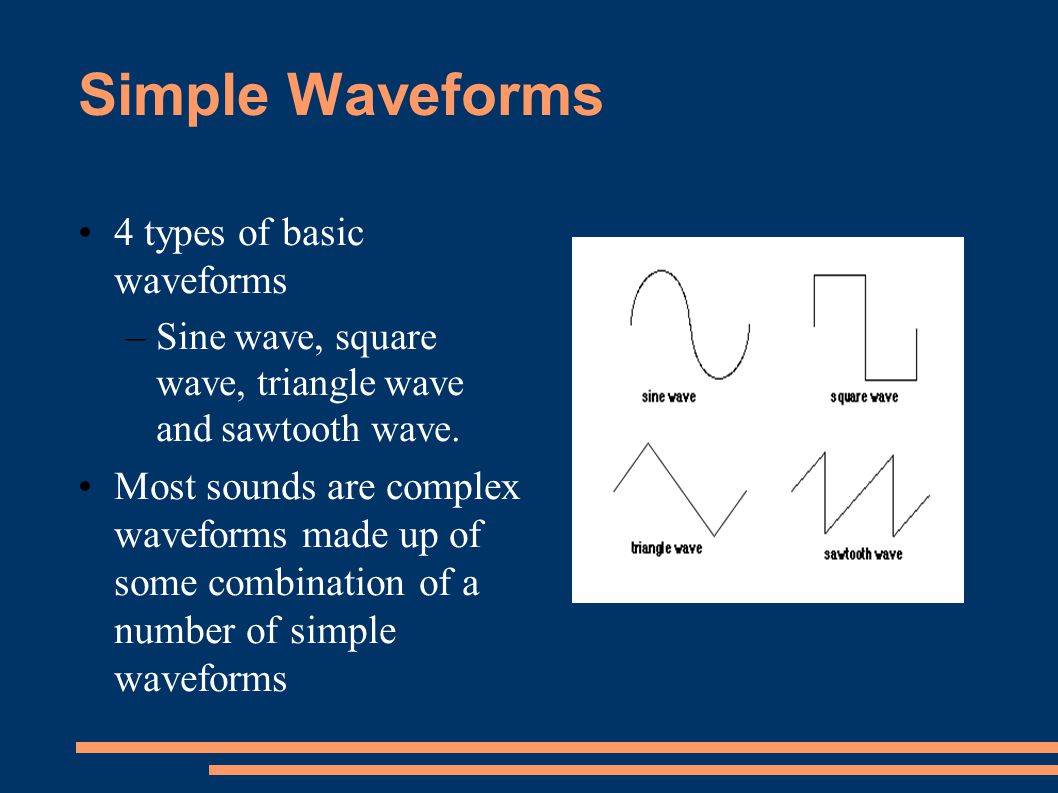 Simple Waveforms

• 4 types of basic waveforms
– Sine wave, square wave, triangle wave and sawtooth wave.
• Most sounds are complex waveforms made up of some combination of a number of simple waveforms

sine wave
square wave
triangle wave
sawtooth wave